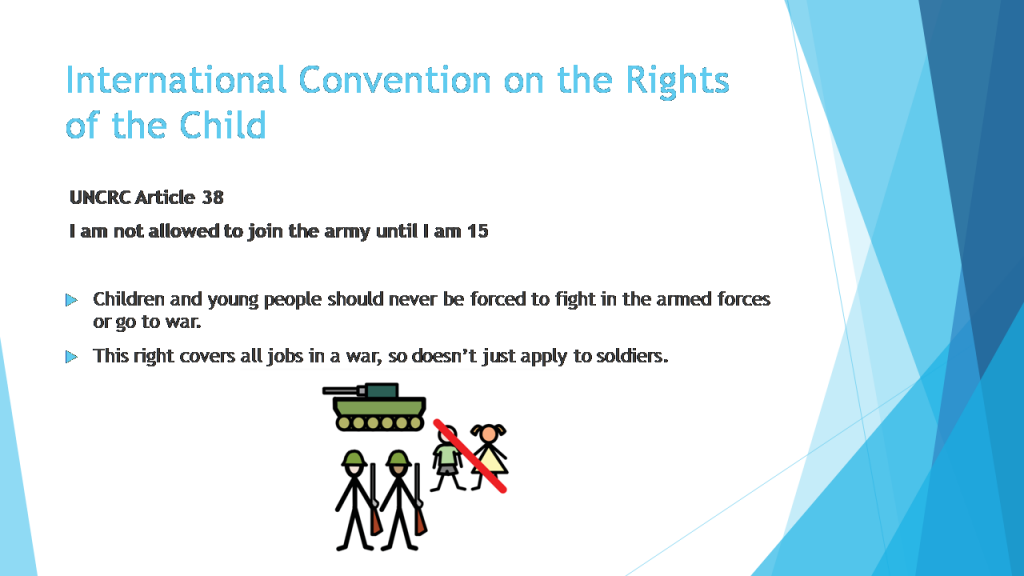 International Convention on the Rights of the Child

UNCRC Article 38

I am not allowed to join the army until I am 15

Children and young people should never be forced to fight in the armed forces or go to war.

This right covers all jobs in a war, so doesn't just apply to soldiers.